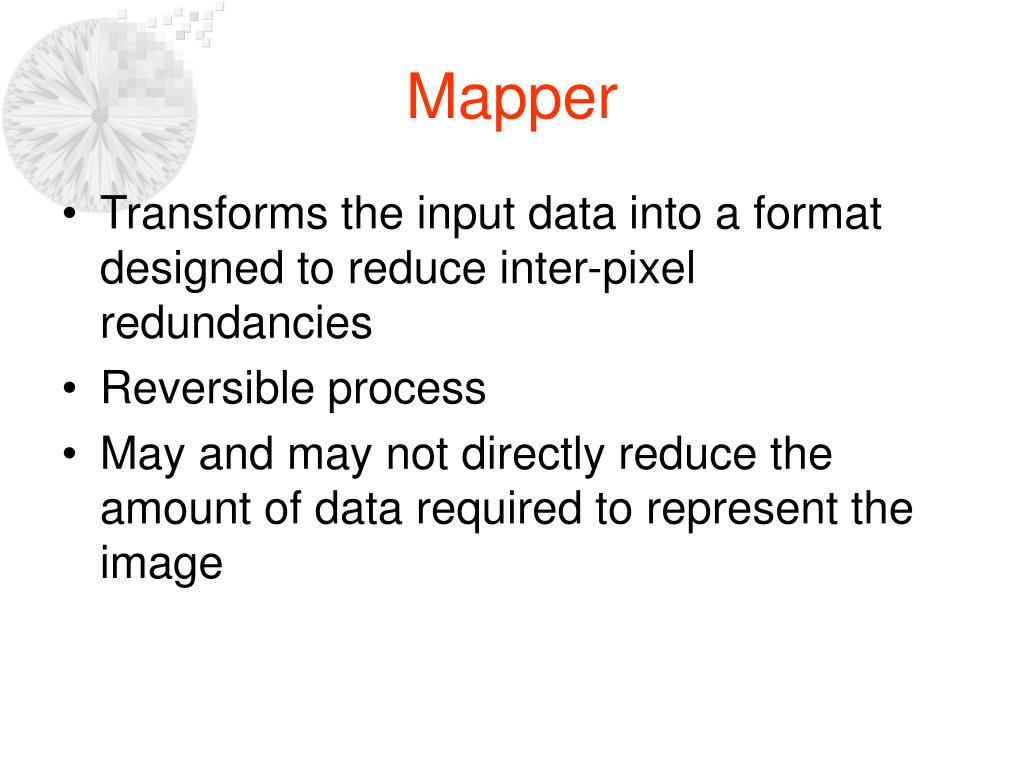 Mapper

• Transforms the input data into a format designed to reduce inter-pixel redundancies
• Reversible process
• May and may not directly reduce the amount of data required to represent the image